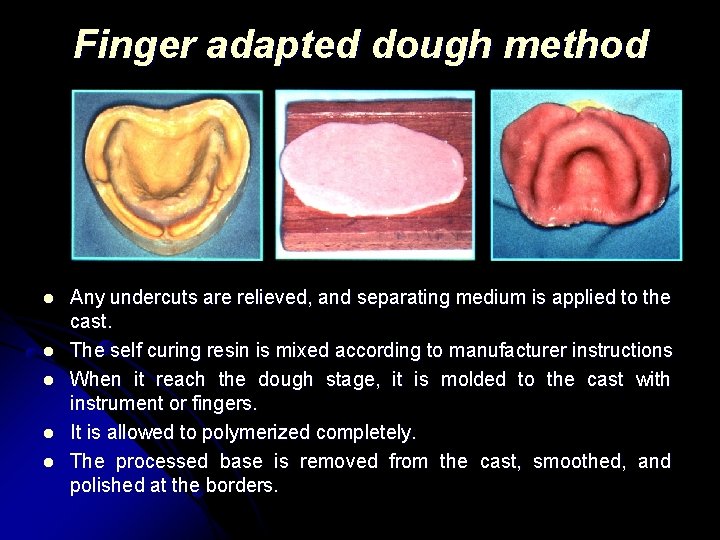 Finger adapted dough method

- Any undercuts are relieved, and separating medium is applied to the cast.
- The self curing resin is mixed according to manufacturer instructions
- When it reach the dough stage, it is molded to the cast with instrument or fingers.
- It is allowed to polymerized completely.
- The processed base is removed from the cast, smoothed, and polished at the borders.